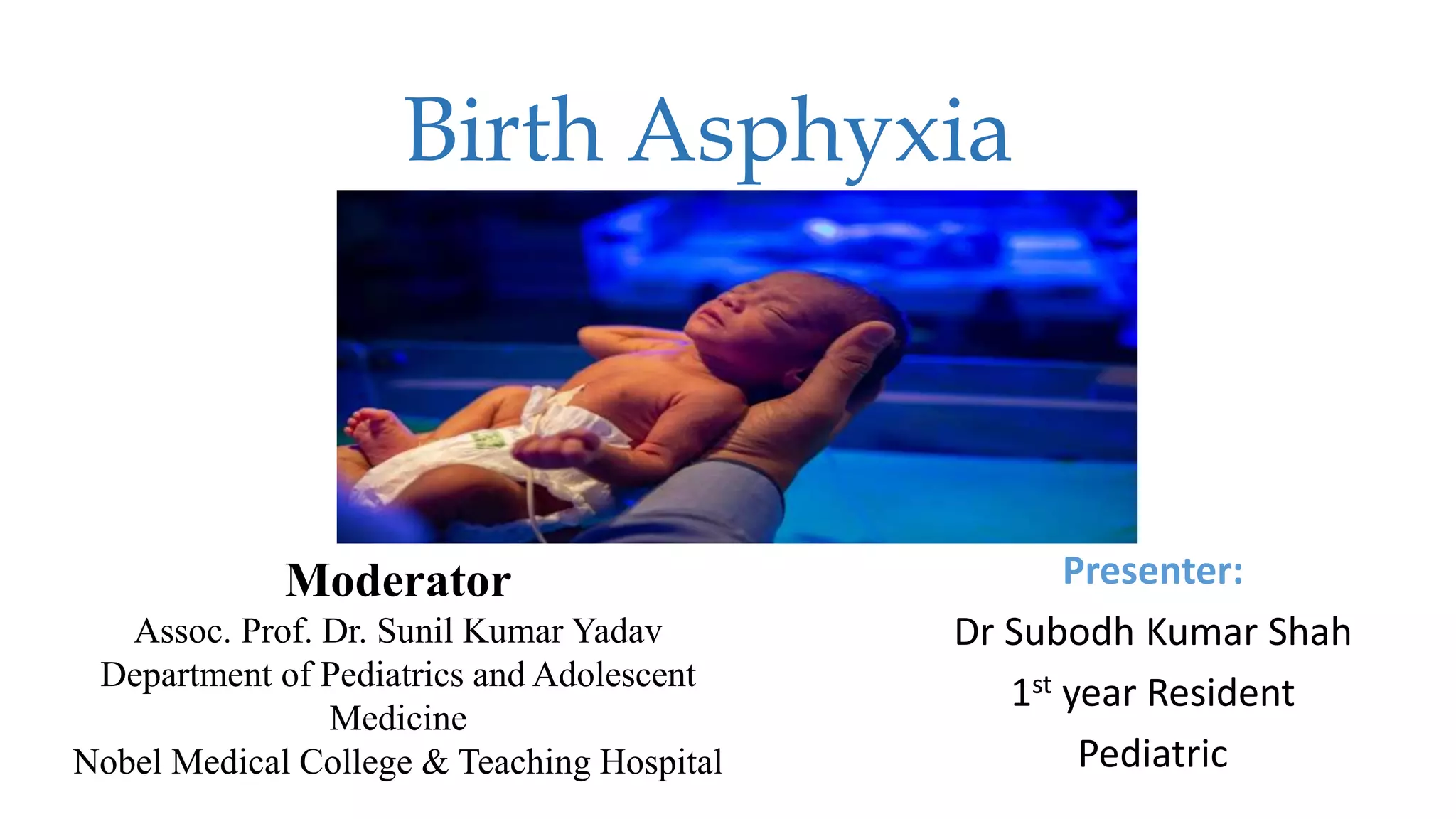 Birth Asphyxia

Moderator
Assoc. Prof. Dr. Sunil Kumar Yadav
Department of Pediatrics and Adolescent Medicine
Nobel Medical College & Teaching Hospital

Presenter:
Dr Subodh Kumar Shah
1$^{st}$ year Resident
Pediatric